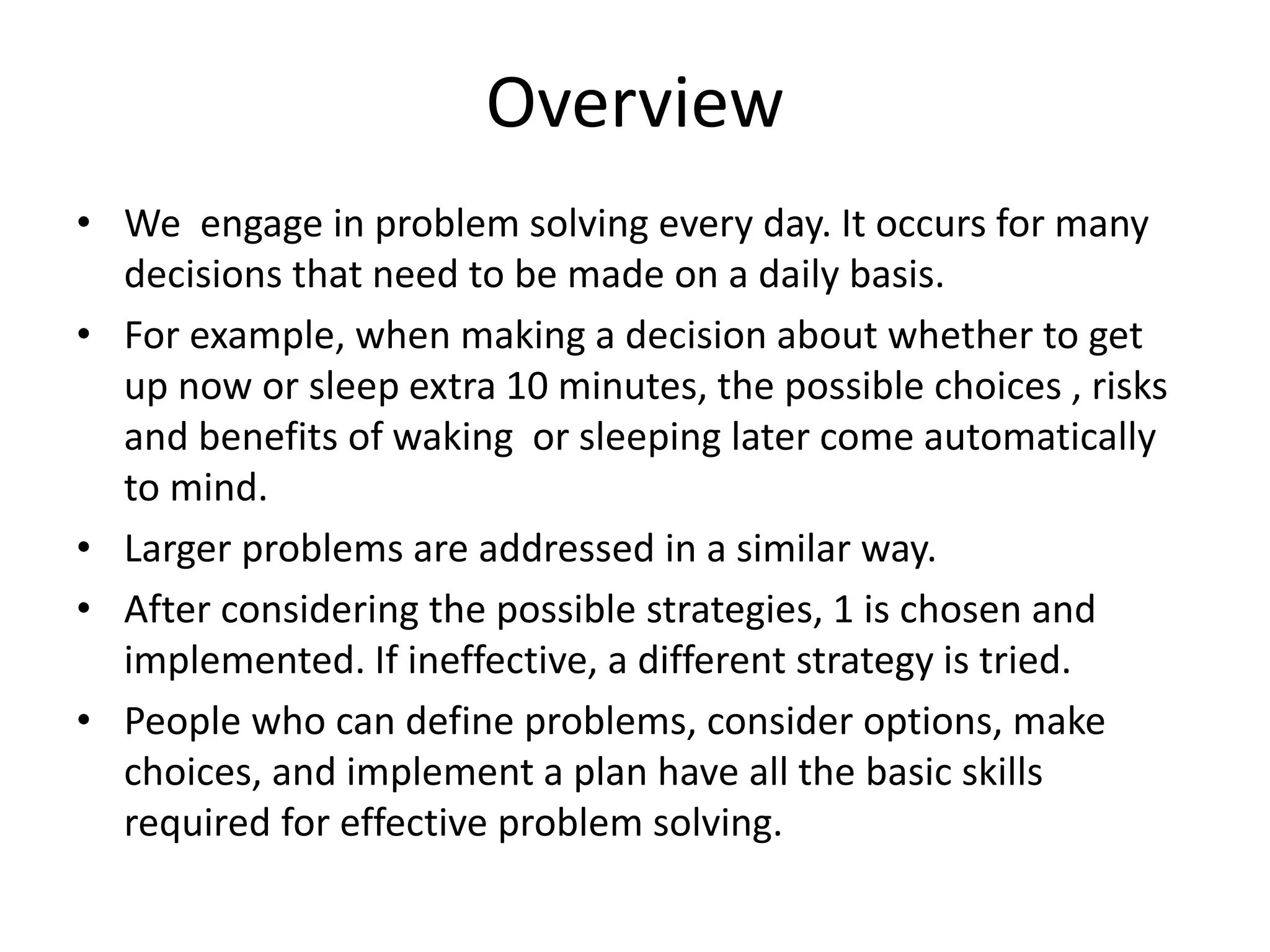 Overview

• We engage in problem solving every day. It occurs for many decisions that need to be made on a daily basis.
• For example, when making a decision about whether to get up now or sleep extra 10 minutes, the possible choices , risks and benefits of waking or sleeping later come automatically to mind.
• Larger problems are addressed in a similar way.
• After considering the possible strategies, 1 is chosen and implemented. If ineffective, a different strategy is tried.
• People who can define problems, consider options, make choices, and implement a plan have all the basic skills required for effective problem solving.